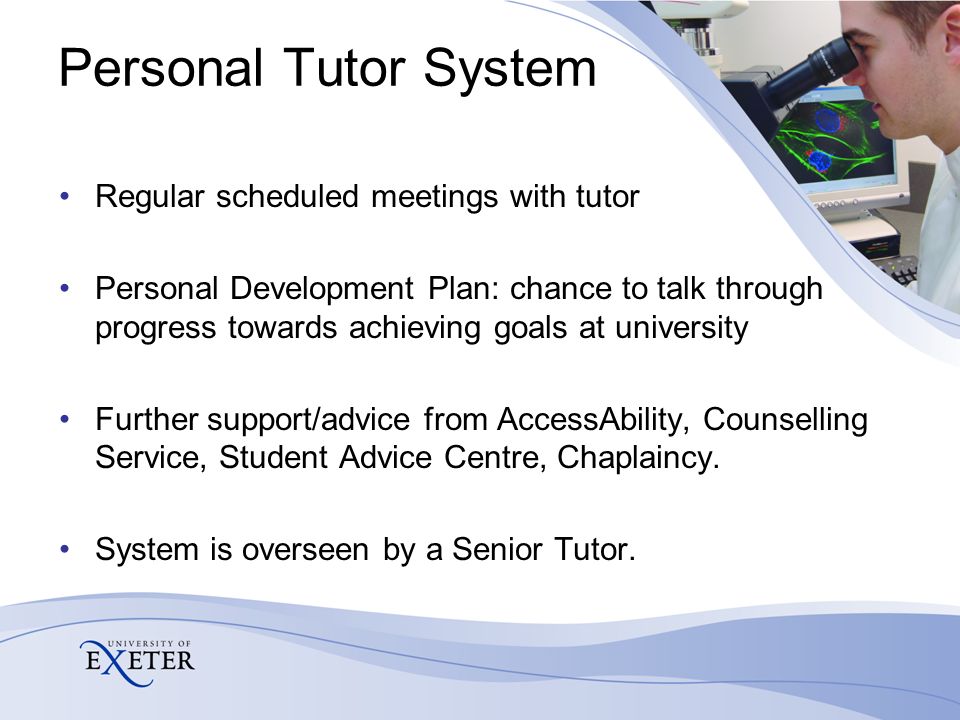 Personal Tutor System

• Regular scheduled meetings with tutor

• Personal Development Plan: chance to talk through progress towards achieving goals at university

• Further support/advice from AccessAbility, Counselling Service, Student Advice Centre, Chaplaincy.

• System is overseen by a Senior Tutor.

UNIVERSITY OF
EXETER